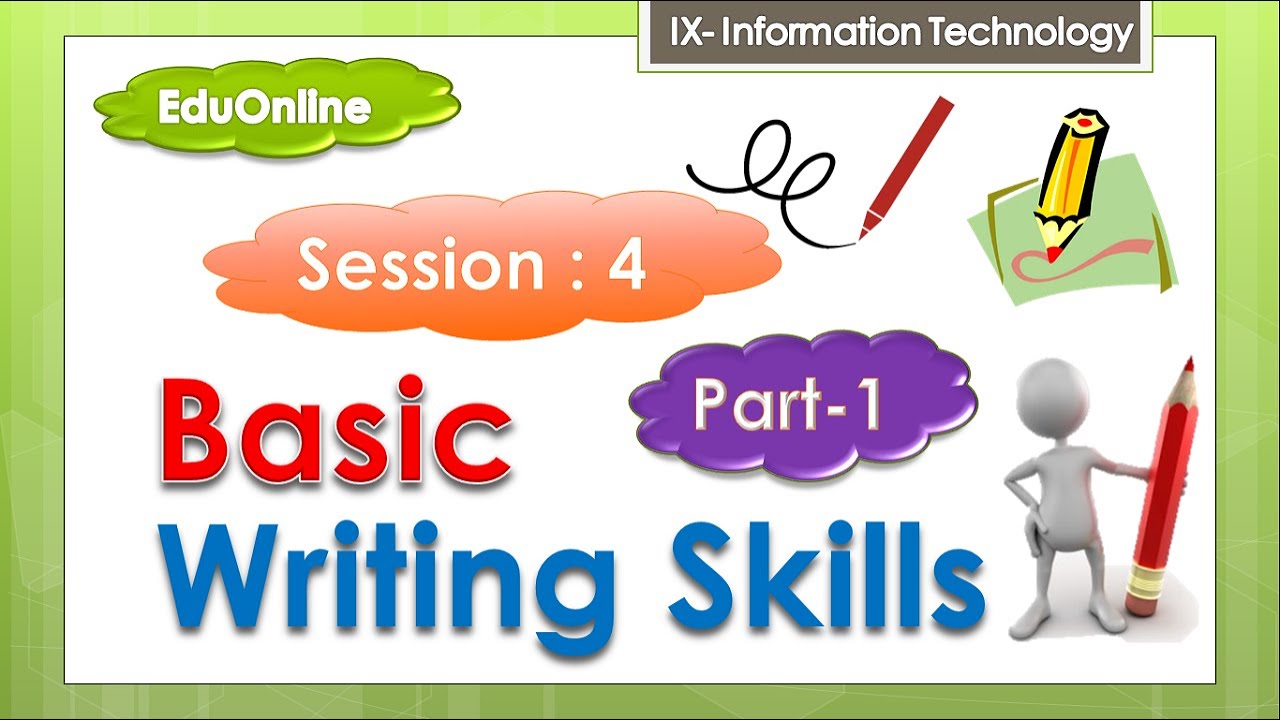 IX- Information Technology

EduOnline

Session : 4

Part-1

Basic
Writing Skills